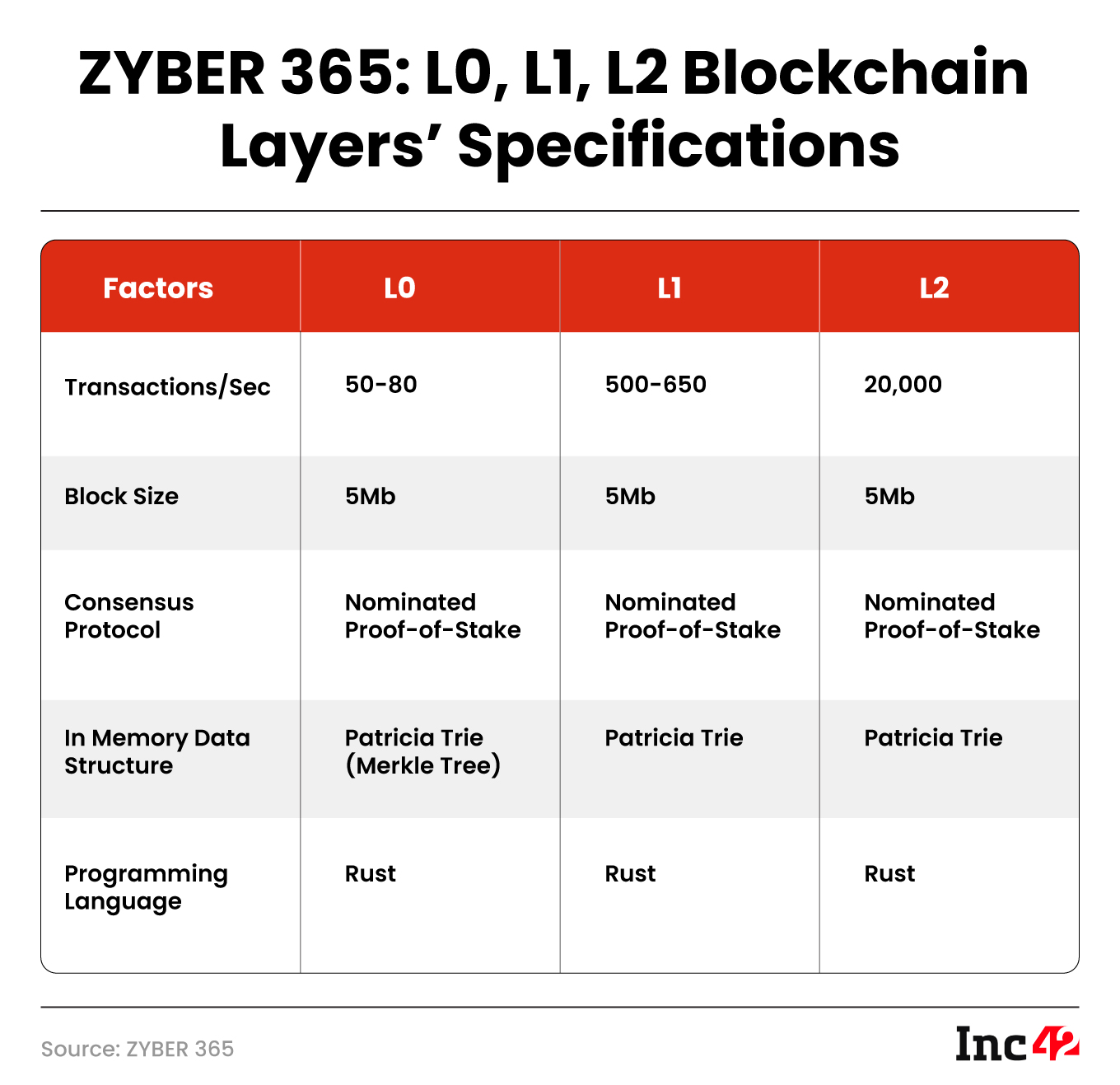 ZYBER 365: L0, L1, L2 Blockchain Layers' Specifications

| Factors | L0 | L1 | L2 |
|---|---|---|---|
| Transactions/Sec | 50-80 | 500-650 | 20,000 |
| Block Size | 5Mb | 5Mb | 5Mb |
| Consensus Protocol | Nominated Proof-of-Stake | Nominated Proof-of-Stake | Nominated Proof-of-Stake |
| In Memory Data Structure | Patricia Trie (Merkle Tree) | Patricia Trie | Patricia Trie |
| Programming Language | Rust | Rust | Rust |

Source: ZYBER 365

Inc42